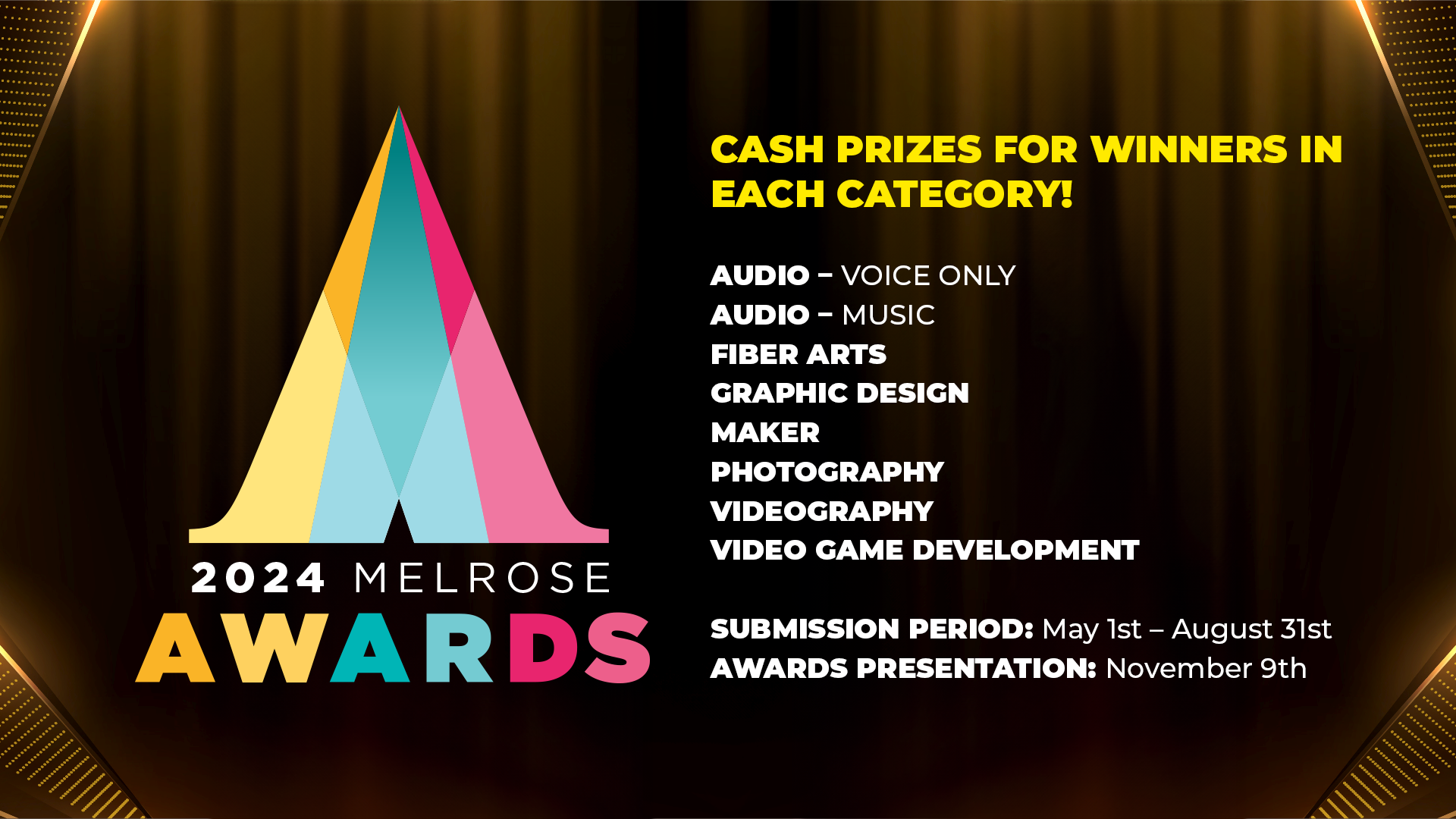 2024 MELROSE
AWARDS

CASH PRIZES FOR WINNERS IN EACH CATEGORY!

AUDIO – VOICE ONLY
AUDIO – MUSIC
FIBER ARTS
GRAPHIC DESIGN
MAKER
PHOTOGRAPHY
VIDEOGRAPHY
VIDEO GAME DEVELOPMENT

SUBMISSION PERIOD: May 1st – August 31st
AWARDS PRESENTATION: November 9th